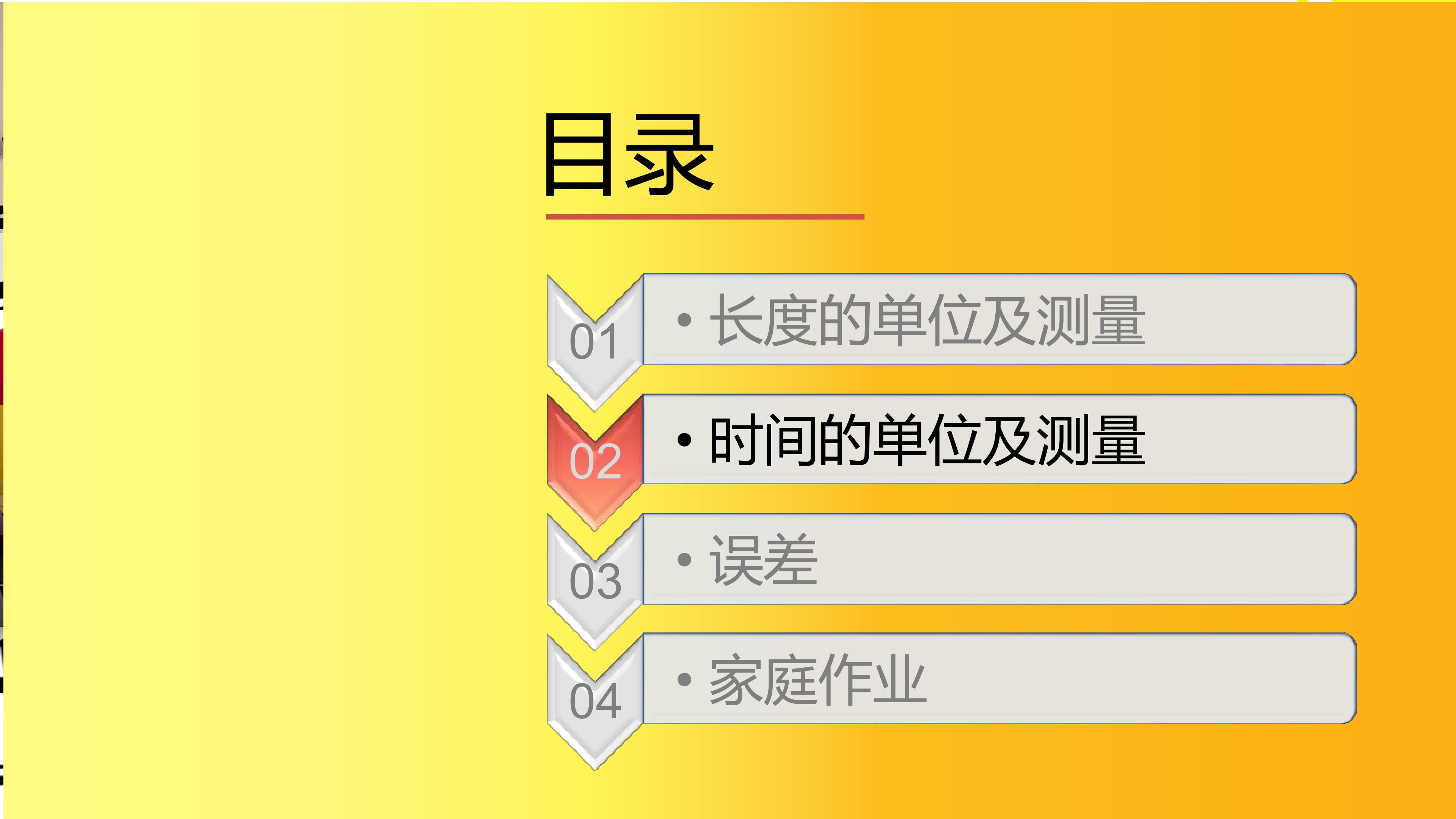 目录

01
• 长度的单位及测量

02
• 时间的单位及测量

03
• 误差

04
• 家庭作业